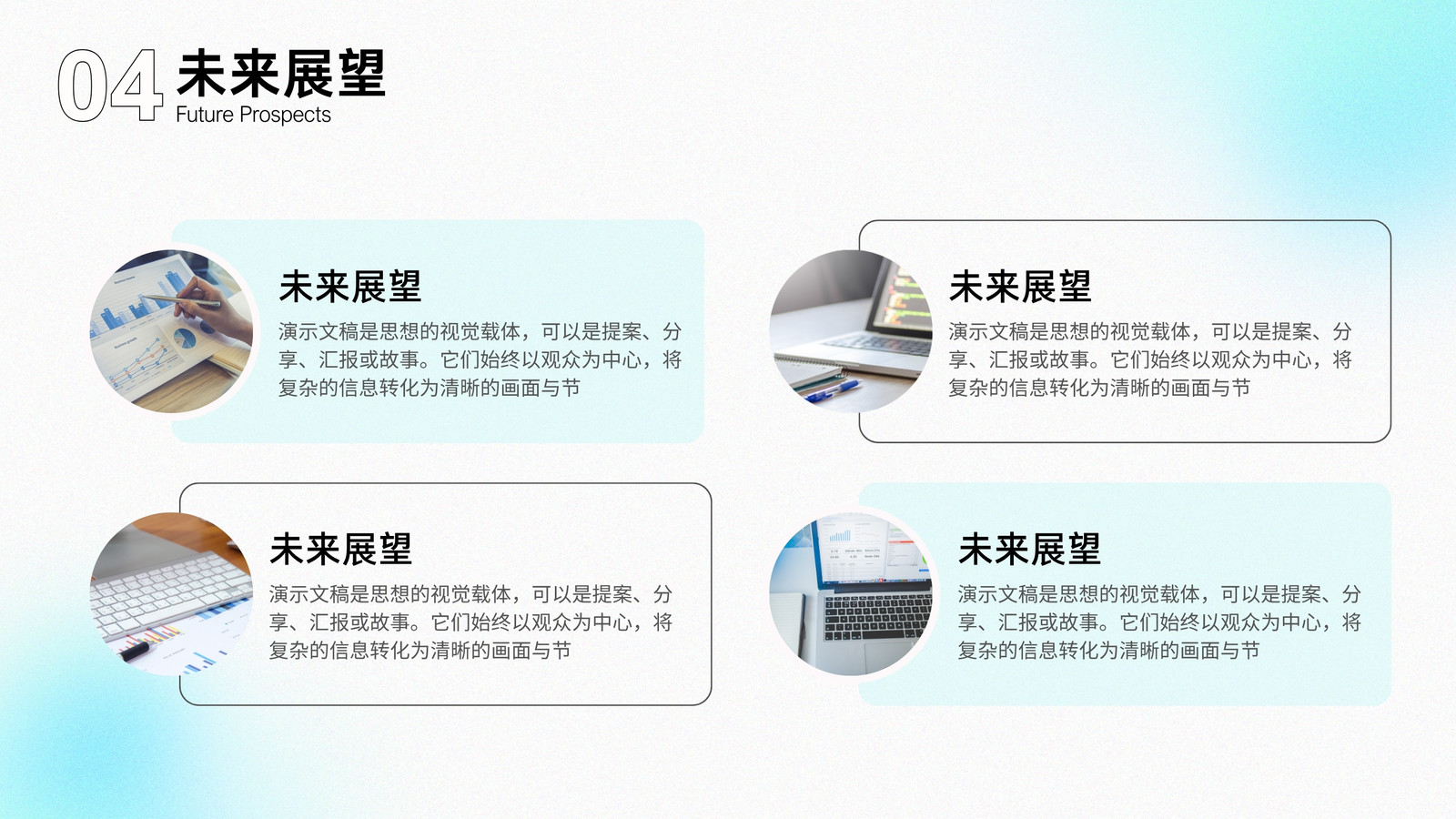 04 未来展望
Future Prospects

未来展望

演示文稿是思想的视觉载体，可以是提案、分享、汇报或故事。它们始终以观众为中心，将复杂的信息转化为清晰的画面与节

未来展望

演示文稿是思想的视觉载体，可以是提案、分享、汇报或故事。它们始终以观众为中心，将复杂的信息转化为清晰的画面与节

未来展望

演示文稿是思想的视觉载体，可以是提案、分享、汇报或故事。它们始终以观众为中心，将复杂的信息转化为清晰的画面与节

未来展望

演示文稿是思想的视觉载体，可以是提案、分享、汇报或故事。它们始终以观众为中心，将复杂的信息转化为清晰的画面与节